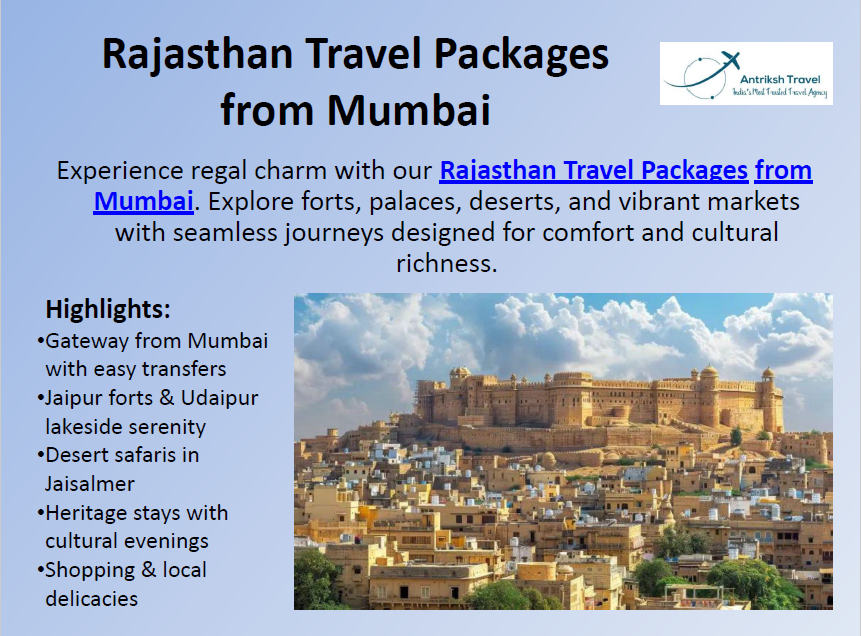 Rajasthan Travel Packages from Mumbai

Antriksh Travel
India's Most Trusted Travel Agency

Experience regal charm with our Rajasthan Travel Packages from Mumbai. Explore forts, palaces, deserts, and vibrant markets with seamless journeys designed for comfort and cultural richness.

Highlights:
•Gateway from Mumbai with easy transfers
•Jaipur forts & Udaipur lakeside serenity
•Desert safaris in Jaisalmer
•Heritage stays with cultural evenings
•Shopping & local delicacies